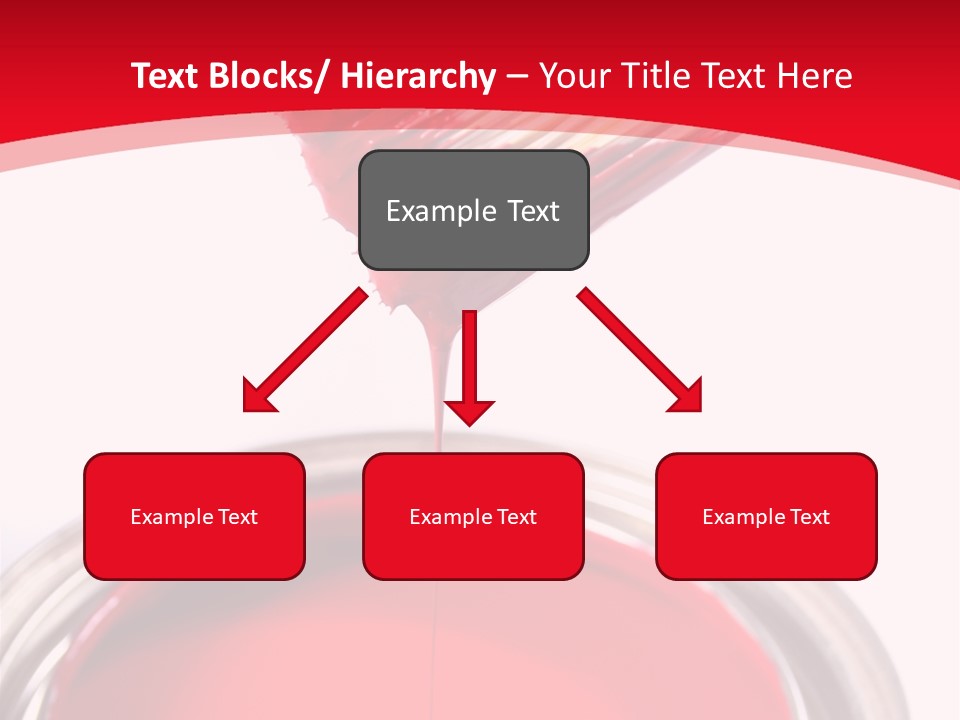 Text Blocks/ Hierarchy – Your Title Text Here

Example Text

Example Text

Example Text

Example Text